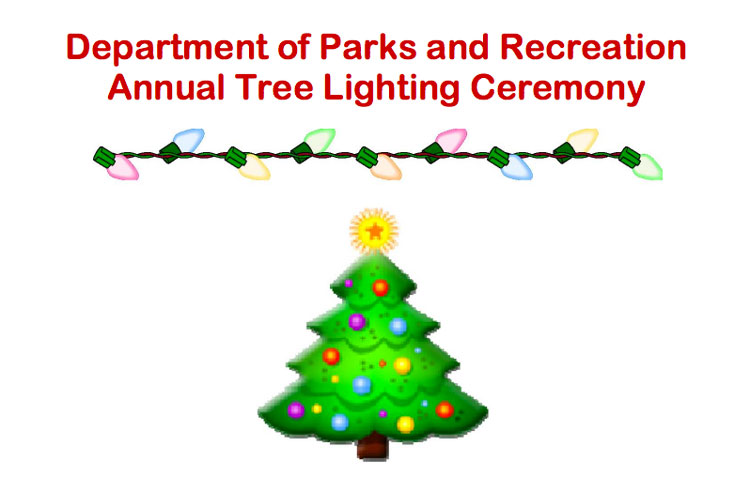 Department of Parks and Recreation
Annual Tree Lighting Ceremony